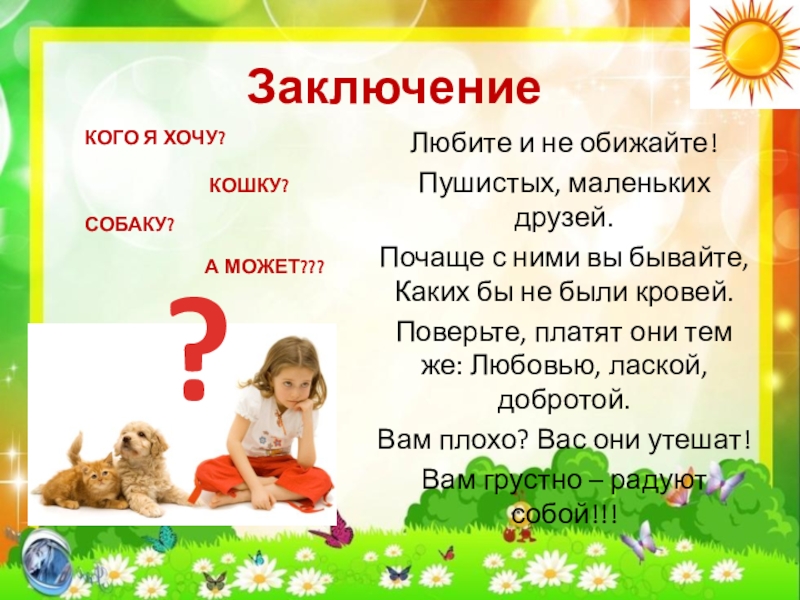 Заключение

КОГО Я ХОЧУ?

КОШКУ?

СОБАКУ?

А МОЖЕТ???

?

Любите и не обижайте!

Пушистых, маленьких друзей.

Почаще с ними вы бывайте, Каких бы не были кровей.

Поверьте, платят они тем же: Любовью, лаской, добротой.

Вам плохо? Вас они утешат!

Вам грустно – радуют собой!!!